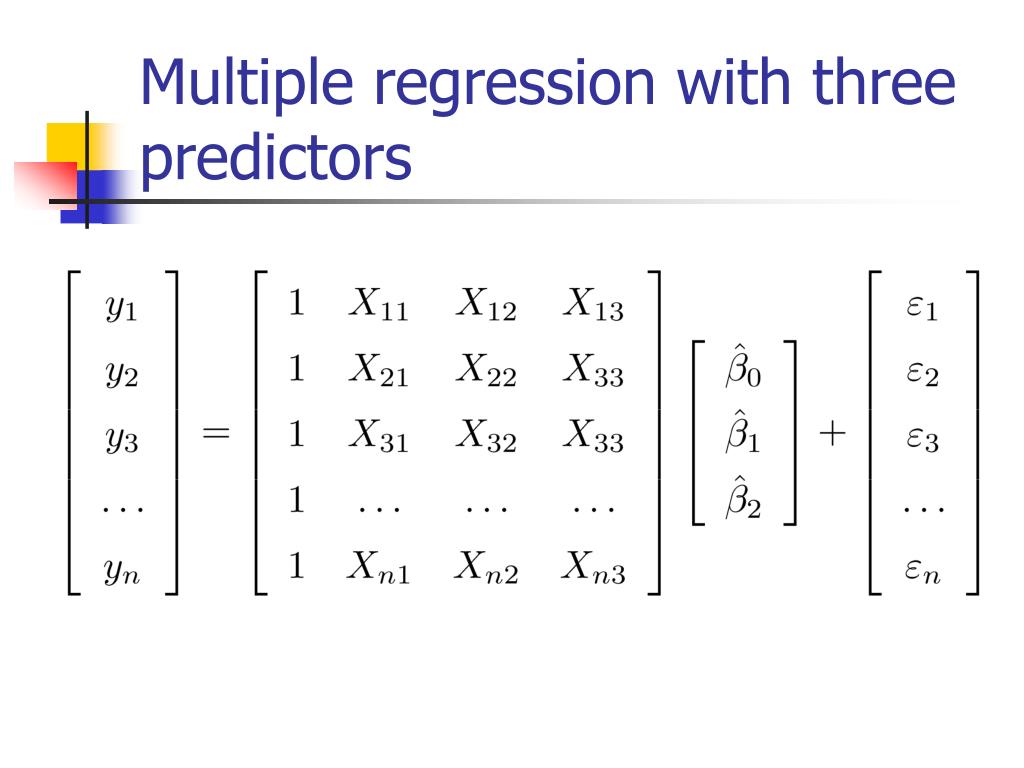 Multiple regression with three predictors

$\begin{bmatrix} y_1 \\ y_2 \\ y_3 \\ \dots \\ y_n \end{bmatrix} = \begin{bmatrix} 1 & X_{11} & X_{12} & X_{13} \\ 1 & X_{21} & X_{22} & X_{33} \\ 1 & X_{31} & X_{32} & X_{33} \\ 1 & \dots & \dots & \dots \\ 1 & X_{n1} & X_{n2} & X_{n3} \end{bmatrix} \begin{bmatrix} \hat{\beta}_0 \\ \hat{\beta}_1 \\ \hat{\beta}_2 \end{bmatrix} + \begin{bmatrix} \varepsilon_1 \\ \varepsilon_2 \\ \varepsilon_3 \\ \dots \\ \varepsilon_n \end{bmatrix}$